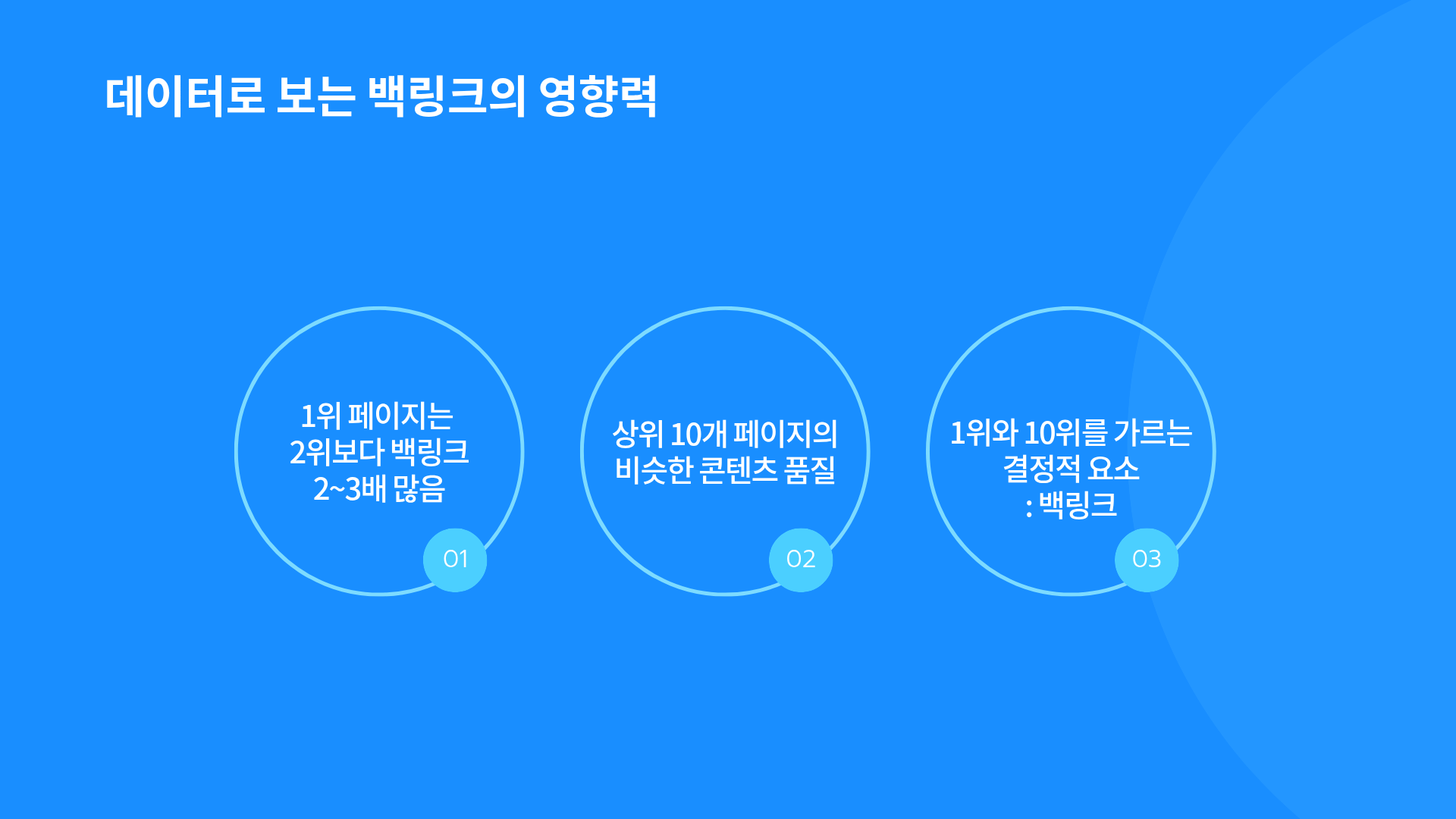 데이터로 보는 백링크의 영향력

1위 페이지는
2위보다 백링크
2~3배 많음

01

상위 10개 페이지의
비슷한 콘텐츠 품질

02

1위와 10위를 가르는
결정적 요소
: 백링크

03